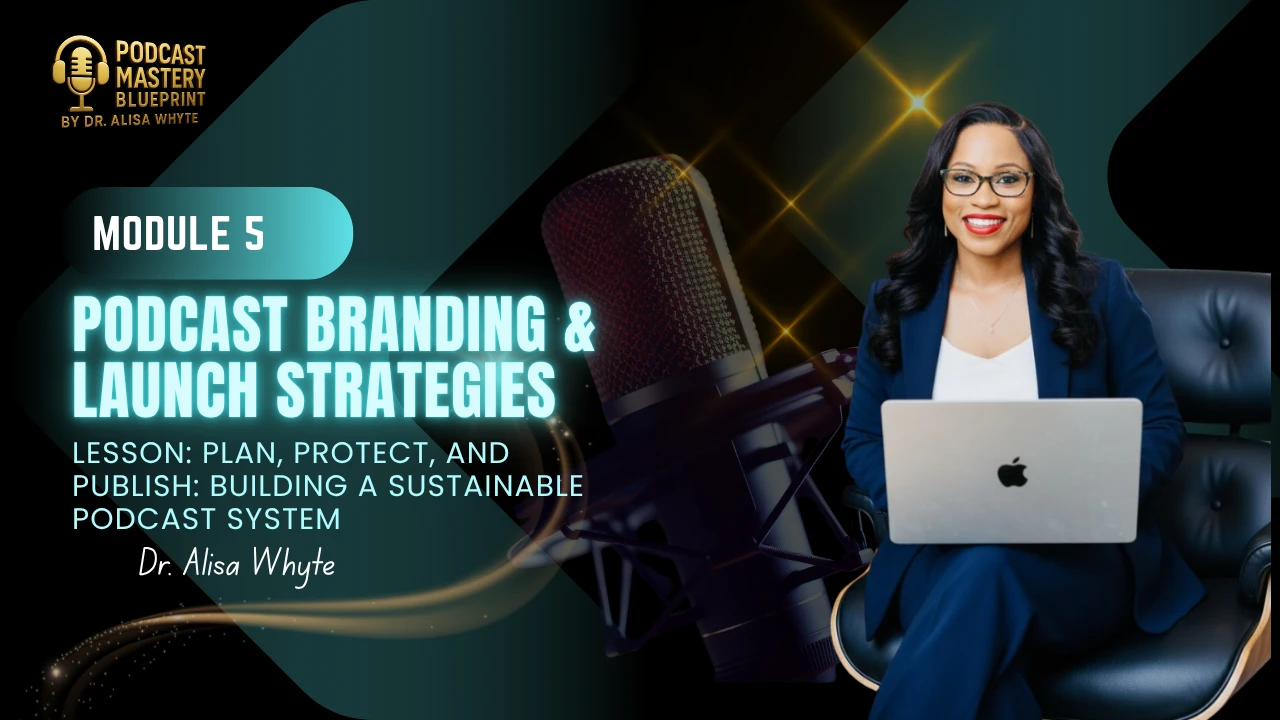 PODCAST MASTERY BLUEPRINT
BY DR. ALISA WHYTE

MODULE 5

PODCAST BRANDING & LAUNCH STRATEGIES

LESSON: PLAN, PROTECT, AND PUBLISH: BUILDING A SUSTAINABLE PODCAST SYSTEM

Dr. Alisa Whyte